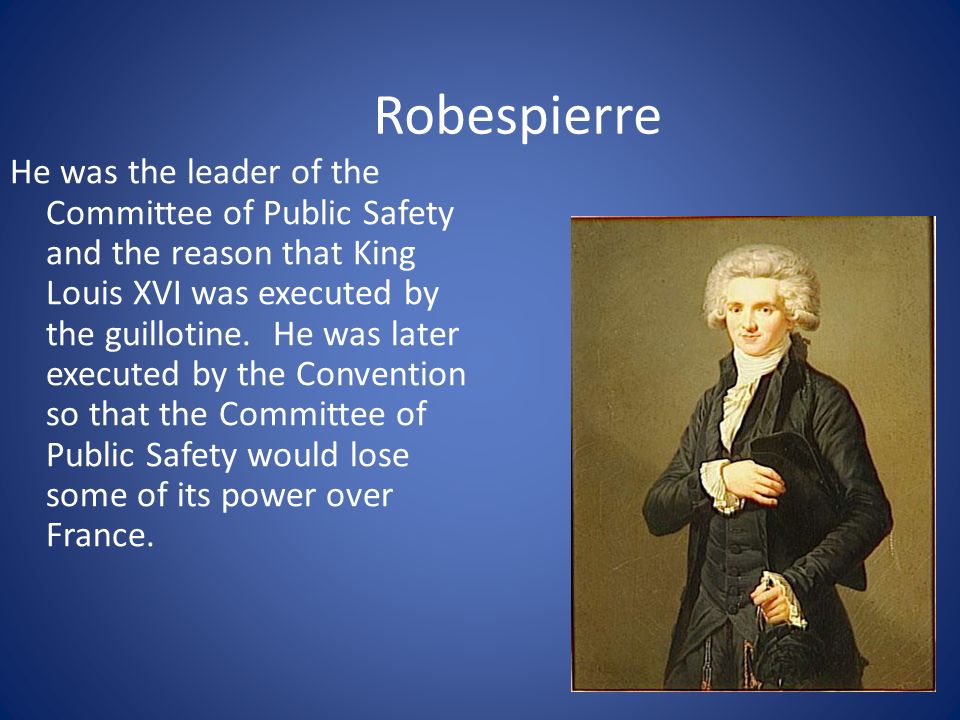 Robespierre

He was the leader of the Committee of Public Safety and the reason that King Louis XVI was executed by the guillotine. He was later executed by the Convention so that the Committee of Public Safety would lose some of its power over France.